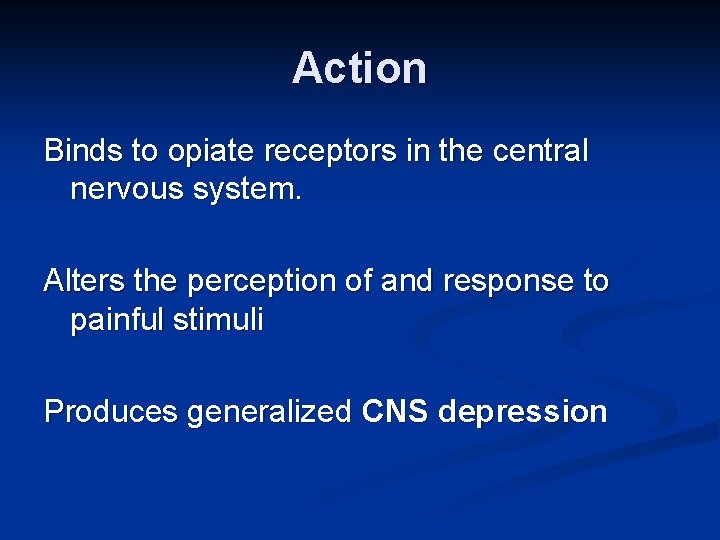 Action

Binds to opiate receptors in the central nervous system.

Alters the perception of and response to painful stimuli

Produces generalized CNS depression